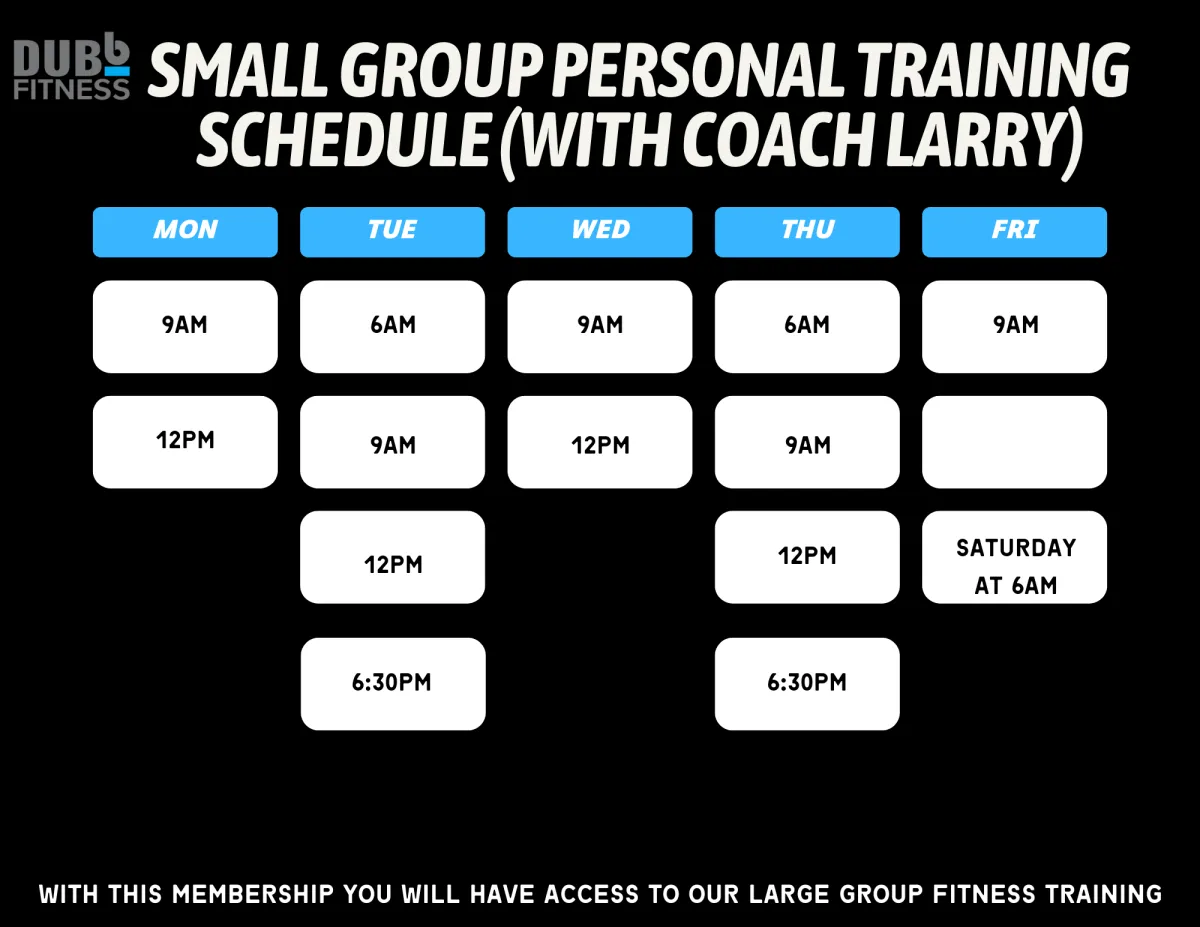 DUBb FITNESS

SMALL GROUP PERSONAL TRAINING SCHEDULE (WITH COACH LARRY)

| MON | TUE | WED | THU | FRI |
|---|---|---|---|---|
| 9AM | 6AM | 9AM | 6AM | 9AM |
| 12PM | 9AM | 12PM | 9AM | |
| | 12PM | | 12PM | SATURDAY AT 6AM |
| | 6:30PM | | 6:30PM | |

WITH THIS MEMBERSHIP YOU WILL HAVE ACCESS TO OUR LARGE GROUP FITNESS TRAINING